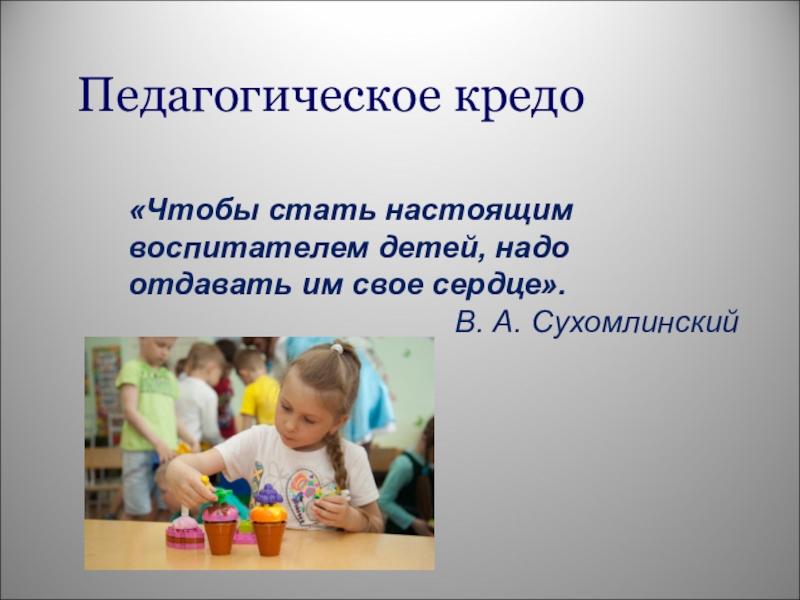 Педагогическое кредо

«Чтобы стать настоящим воспитателем детей, надо отдавать им свое сердце».

В. А. Сухомлинский